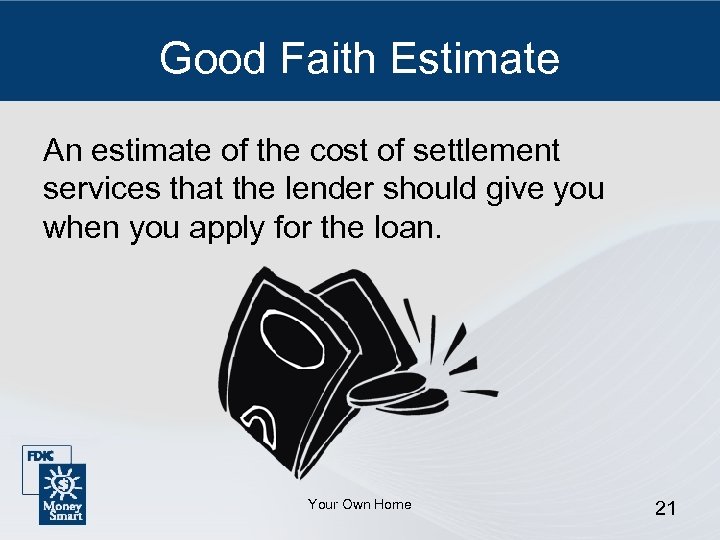 Good Faith Estimate

An estimate of the cost of settlement services that the lender should give you when you apply for the loan.

FDIC

Money Smart

Your Own Home

21